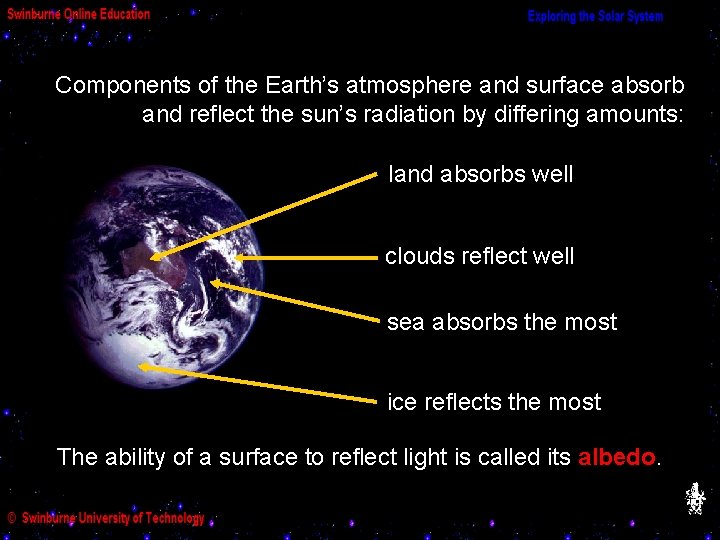 Swinburne Online Education

Exploring the Solar System

Components of the Earth's atmosphere and surface absorb and reflect the sun's radiation by differing amounts:

land absorbs well

clouds reflect well

sea absorbs the most

ice reflects the most

The ability of a surface to reflect light is called its albedo.

© Swinburne University of Technology